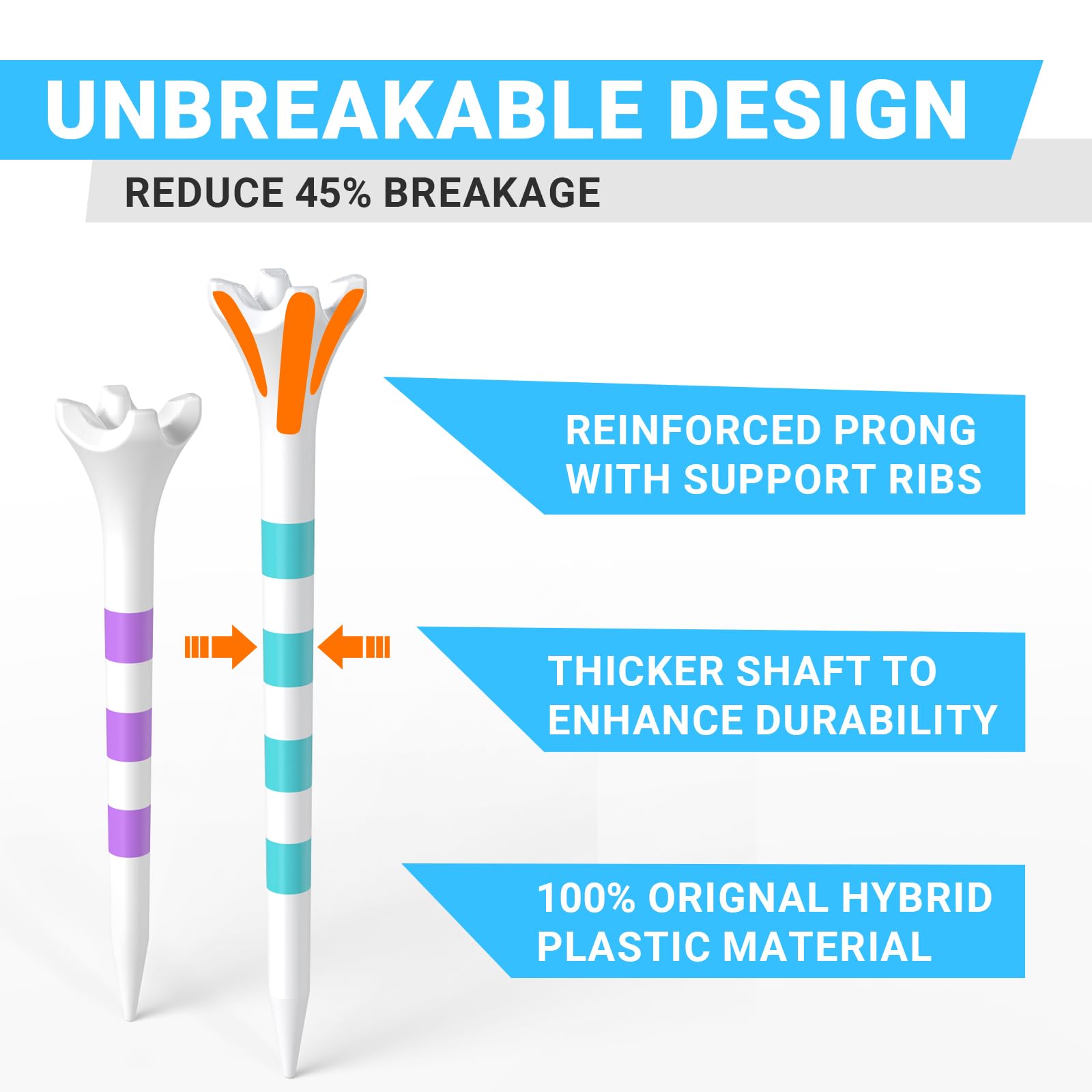 UNBREAKABLE DESIGN

REDUCE 45% BREAKAGE

REINFORCED PRONG WITH SUPPORT RIBS

THICKER SHAFT TO ENHANCE DURABILITY

100% ORIGNAL HYBRID PLASTIC MATERIAL